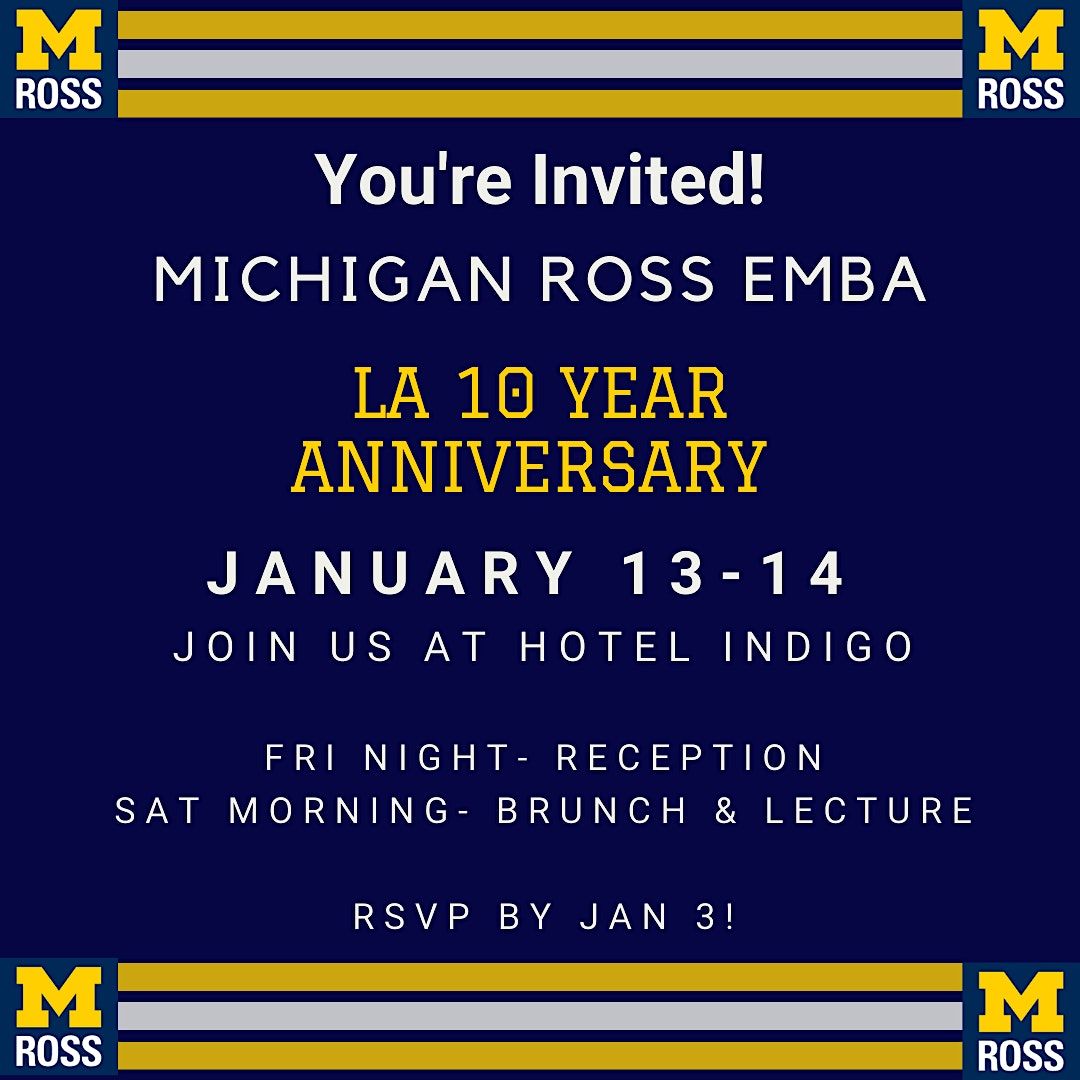 M ROSS

M ROSS

You're Invited!

MICHIGAN ROSS EMBA

LA 10 YEAR ANNIVERSARY

JANUARY 13-14

JOIN US AT HOTEL INDIGO

FRI NIGHT- RECEPTION
SAT MORNING- BRUNCH & LECTURE

RSVP BY JAN 3!

M ROSS

M ROSS